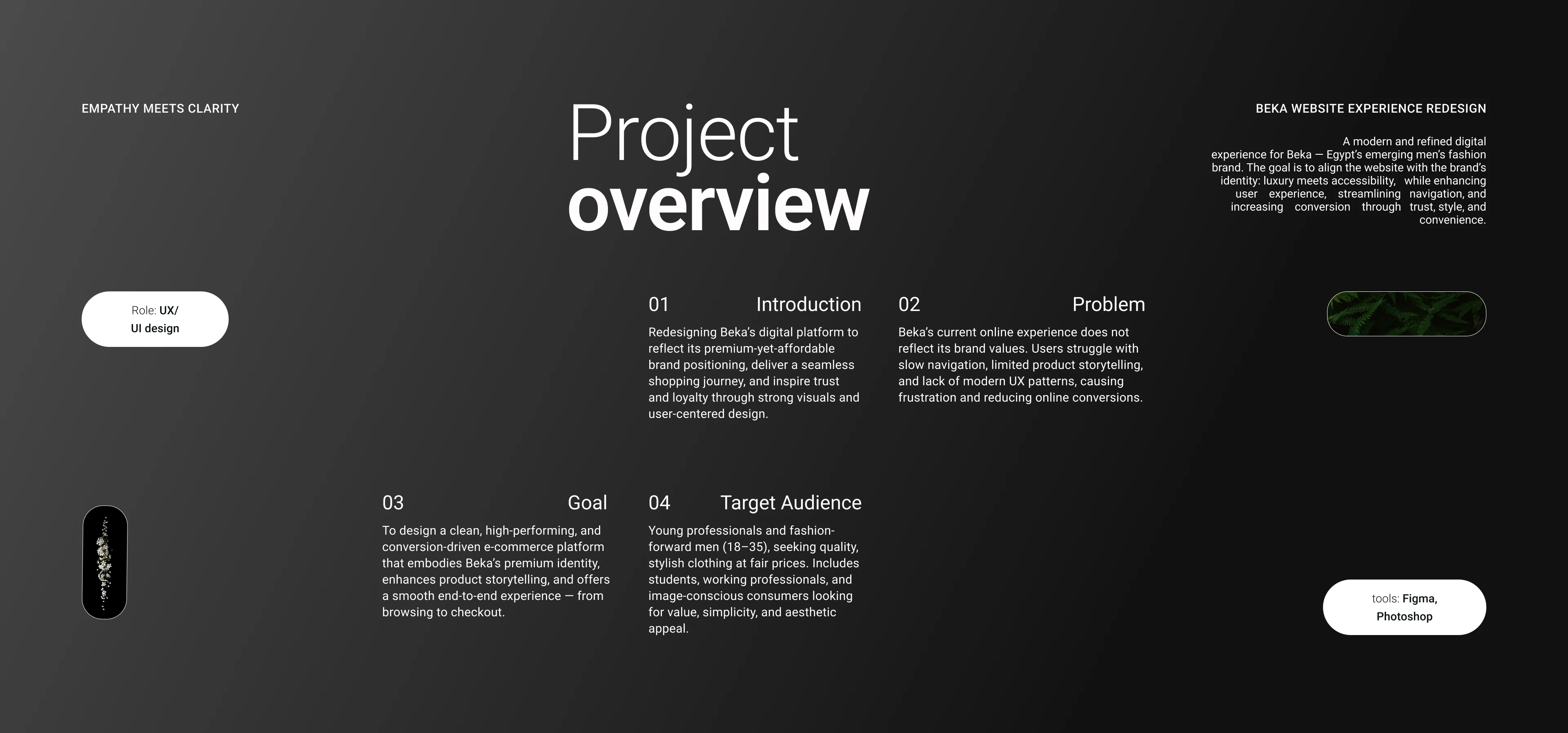 EMPATHY MEETS CLARITY

Project
overview

BEKA WEBSITE EXPERIENCE REDESIGN

A modern and refined digital experience for Beka — Egypt's emerging men's fashion brand. The goal is to align the website with the brand's identity: luxury meets accessibility, while enhancing user experience, streamlining navigation, and increasing conversion through trust, style, and convenience.

Role: UX/ UI design

01 Introduction

Redesigning Beka's digital platform to reflect its premium-yet-affordable brand positioning, deliver a seamless shopping journey, and inspire trust and loyalty through strong visuals and user-centered design.

02 Problem

Beka's current online experience does not reflect its brand values. Users struggle with slow navigation, limited product storytelling, and lack of modern UX patterns, causing frustration and reducing online conversions.

03 Goal

To design a clean, high-performing, and conversion-driven e-commerce platform that embodies Beka's premium identity, enhances product storytelling, and offers a smooth end-to-end experience — from browsing to checkout.

04 Target Audience

Young professionals and fashion-forward men (18–35), seeking quality, stylish clothing at fair prices. Includes students, working professionals, and image-conscious consumers looking for value, simplicity, and aesthetic appeal.

tools: Figma, Photoshop